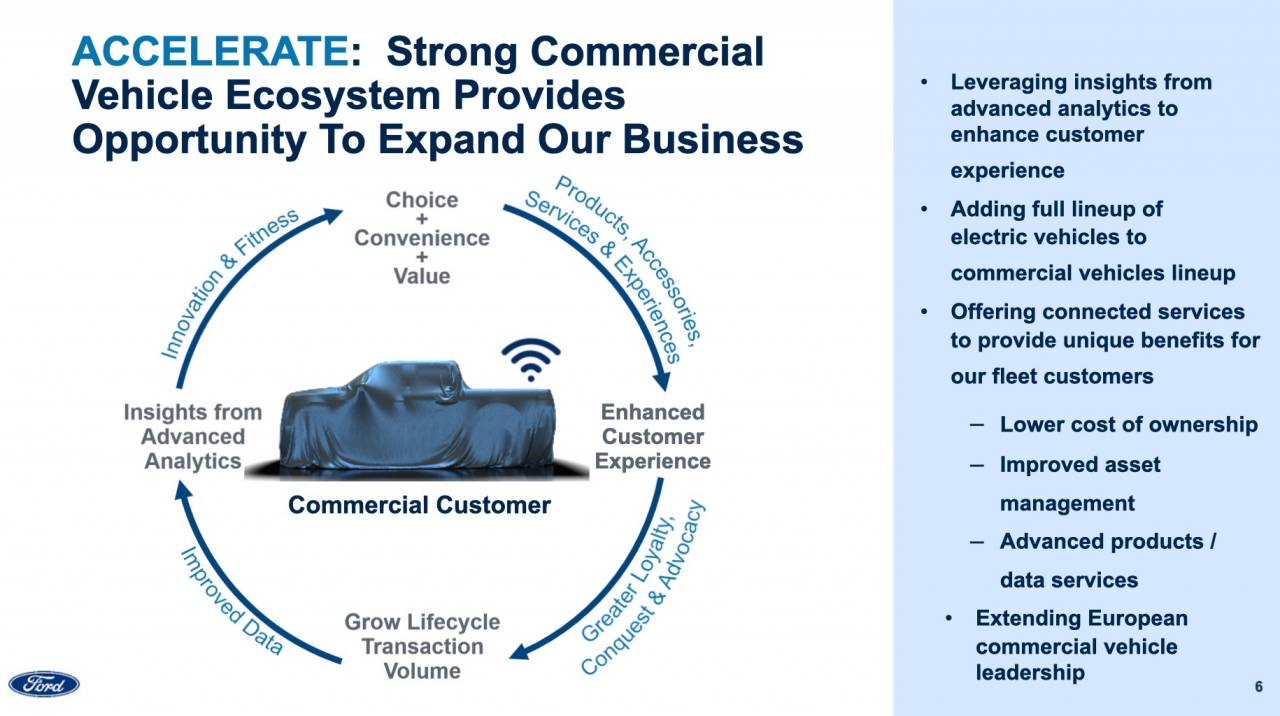 ACCELERATE: Strong Commercial Vehicle Ecosystem Provides Opportunity To Expand Our Business

Choice
+
Convenience
+
Value

Products, Accessories, Services & Experiences

Enhanced Customer Experience

Greater Loyalty, Conquest & Advocacy

Grow Lifecycle Transaction Volume

Improved Data

Insights from Advanced Analytics

Innovation & Fitness

Commercial Customer

Ford

• Leveraging insights from advanced analytics to enhance customer experience
• Adding full lineup of electric vehicles to commercial vehicles lineup
• Offering connected services to provide unique benefits for our fleet customers
– Lower cost of ownership
– Improved asset management
– Advanced products / data services
• Extending European commercial vehicle leadership

6